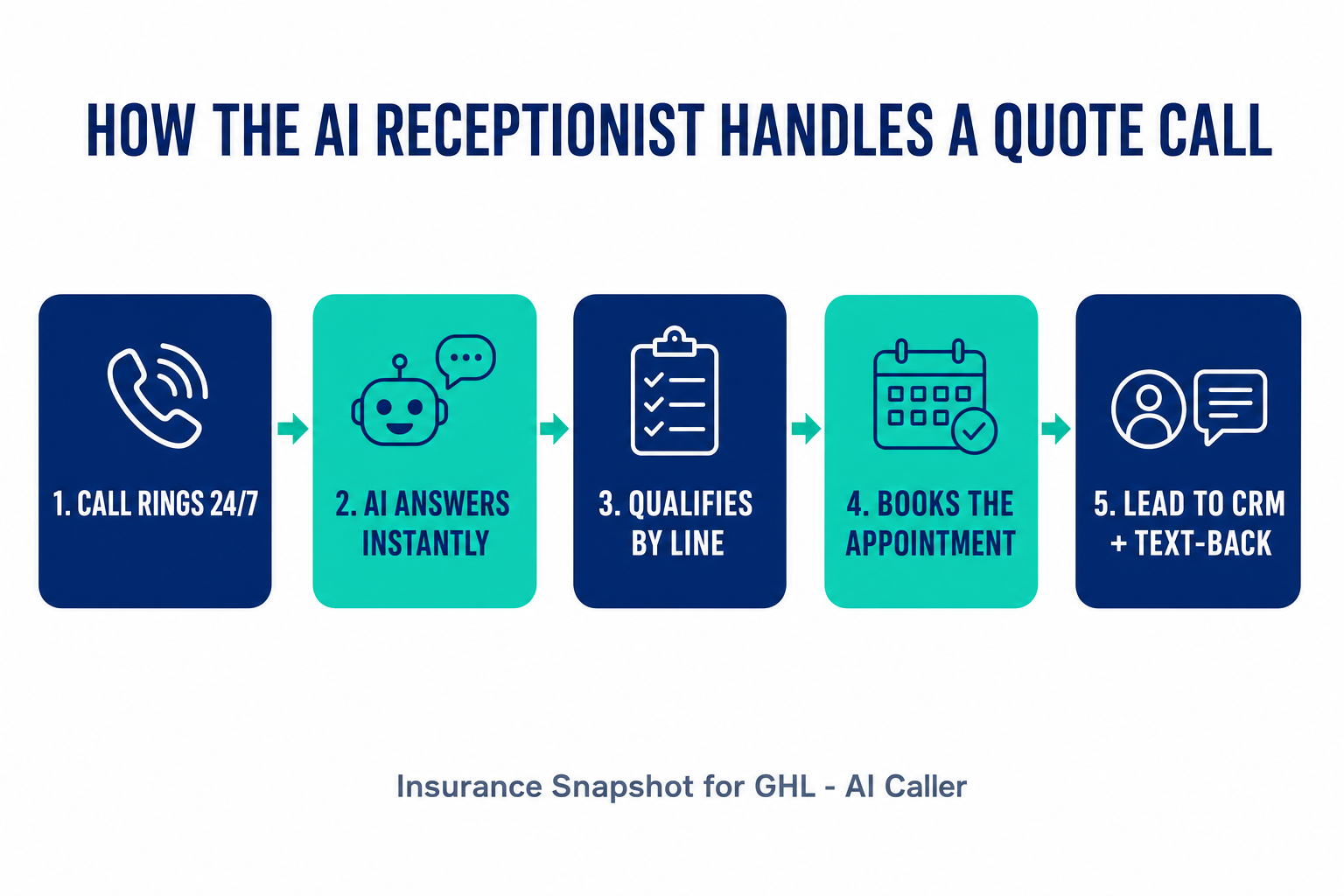 HOW THE AI RECEPTIONIST HANDLES A QUOTE CALL

1. CALL RINGS 24/7

2. AI ANSWERS INSTANTLY

3. QUALIFIES BY LINE

4. BOOKS THE APPOINTMENT

5. LEAD TO CRM + TEXT-BACK

Insurance Snapshot for GHL - AI Caller